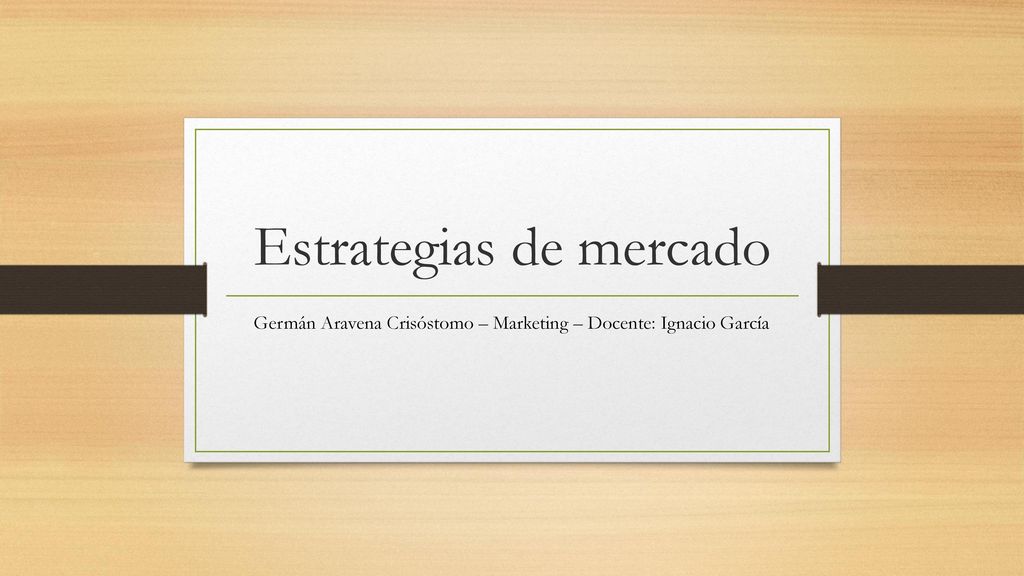 Estrategias de mercado

Germán Aravena Crisóstomo – Marketing – Docente: Ignacio García